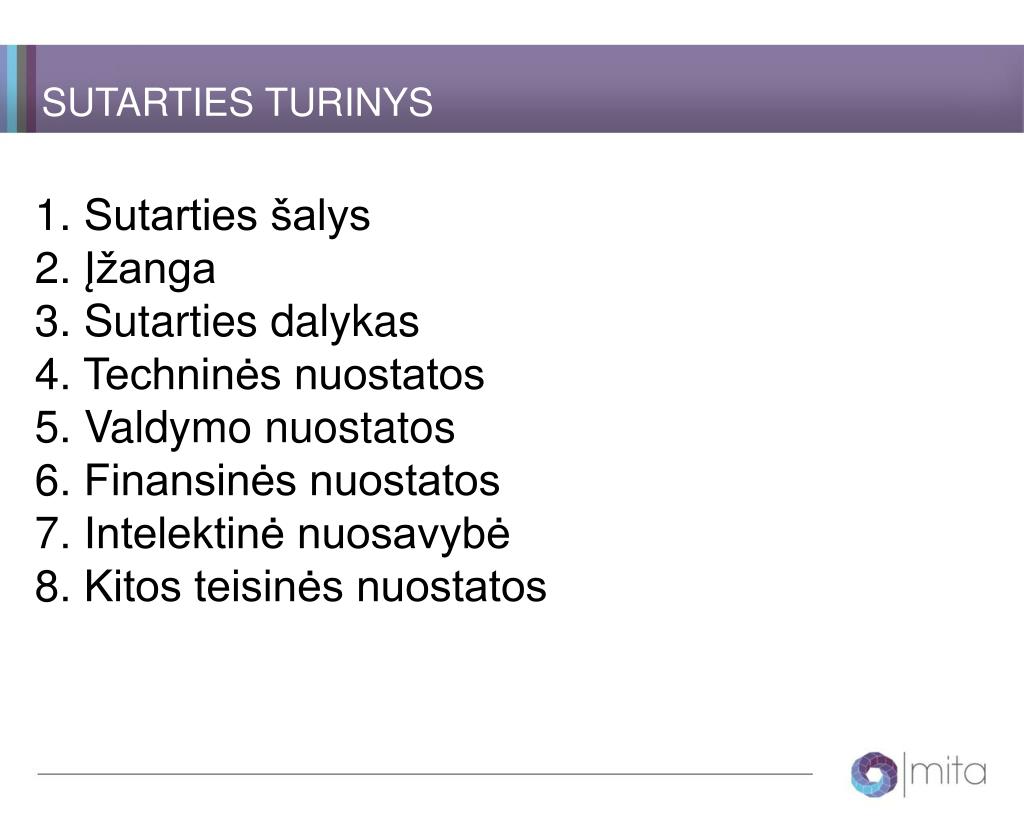 SUTARTIES TURINYS

1. Sutarties šalys
2. Įžanga
3. Sutarties dalykas
4. Techninės nuostatos
5. Valdymo nuostatos
6. Finansinės nuostatos
7. Intelektinė nuosavybė
8. Kitos teisinės nuostatos

mita